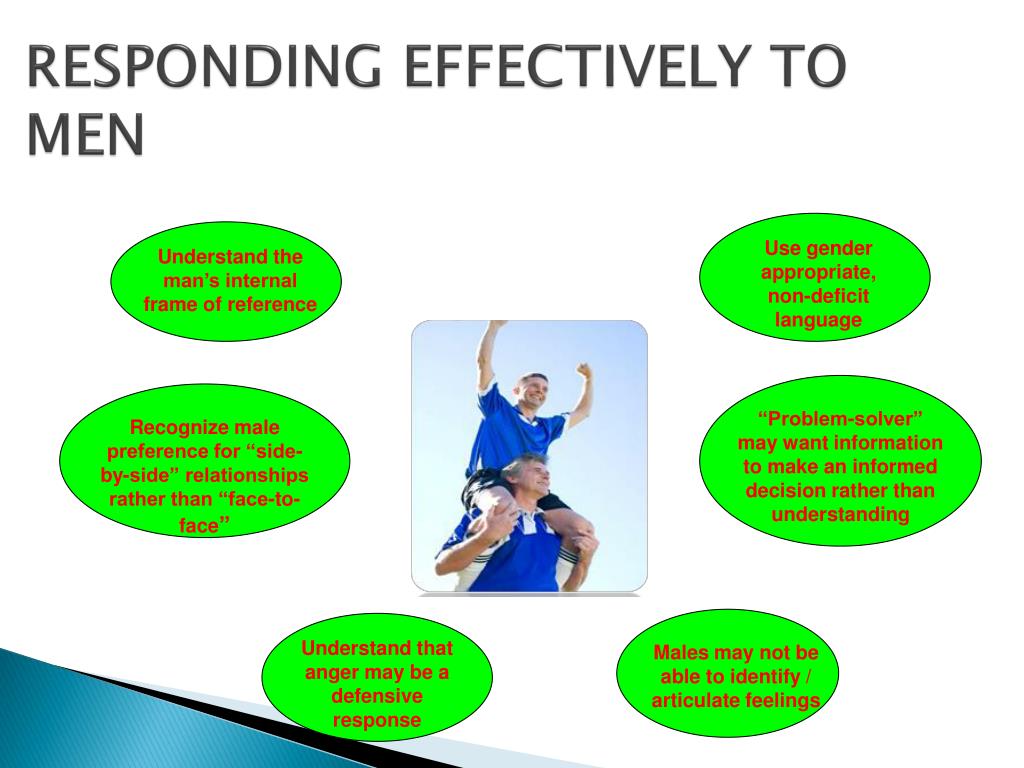 RESPONDING EFFECTIVELY TO MEN

Understand the man's internal frame of reference

Use gender appropriate, non-deficit language

Recognize male preference for "side-by-side" relationships rather than "face-to-face"

"Problem-solver" may want information to make an informed decision rather than understanding

Understand that anger may be a defensive response

Males may not be able to identify / articulate feelings